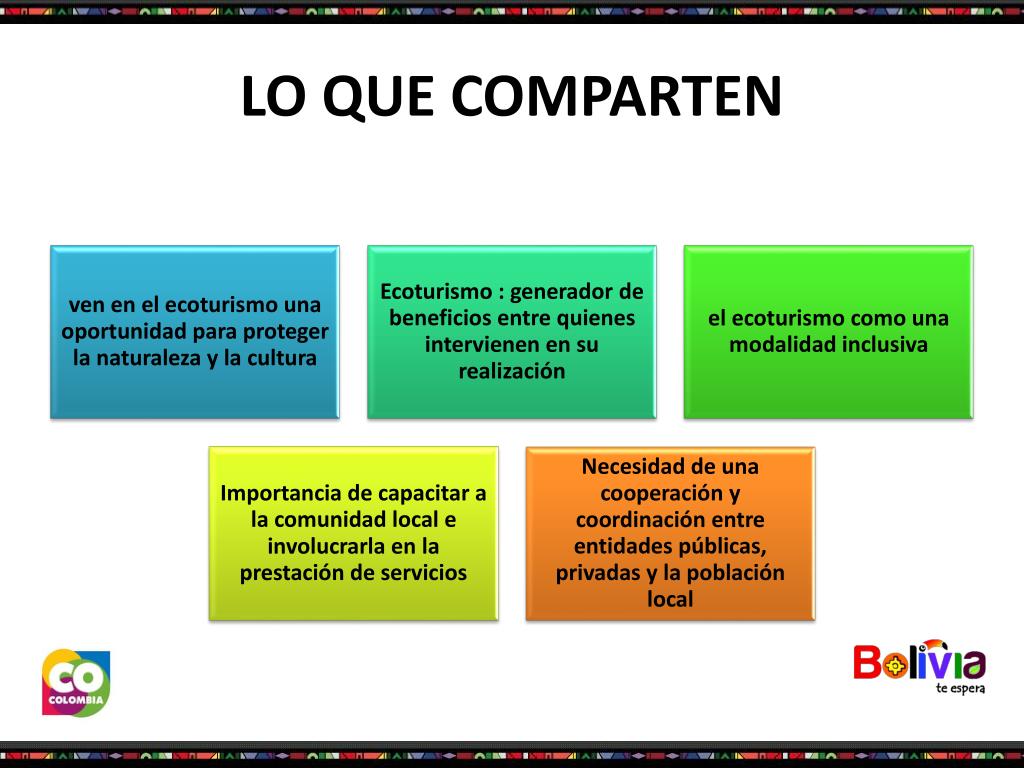 LO QUE COMPARTEN

ven en el ecoturismo una oportunidad para proteger la naturaleza y la cultura

Ecoturismo : generador de beneficios entre quienes intervienen en su realización

el ecoturismo como una modalidad inclusiva

Importancia de capacitar a la comunidad local e involucrarla en la prestación de servicios

Necesidad de una cooperación y coordinación entre entidades públicas, privadas y la población local

CO COLOMBIA

Bolivia te espera